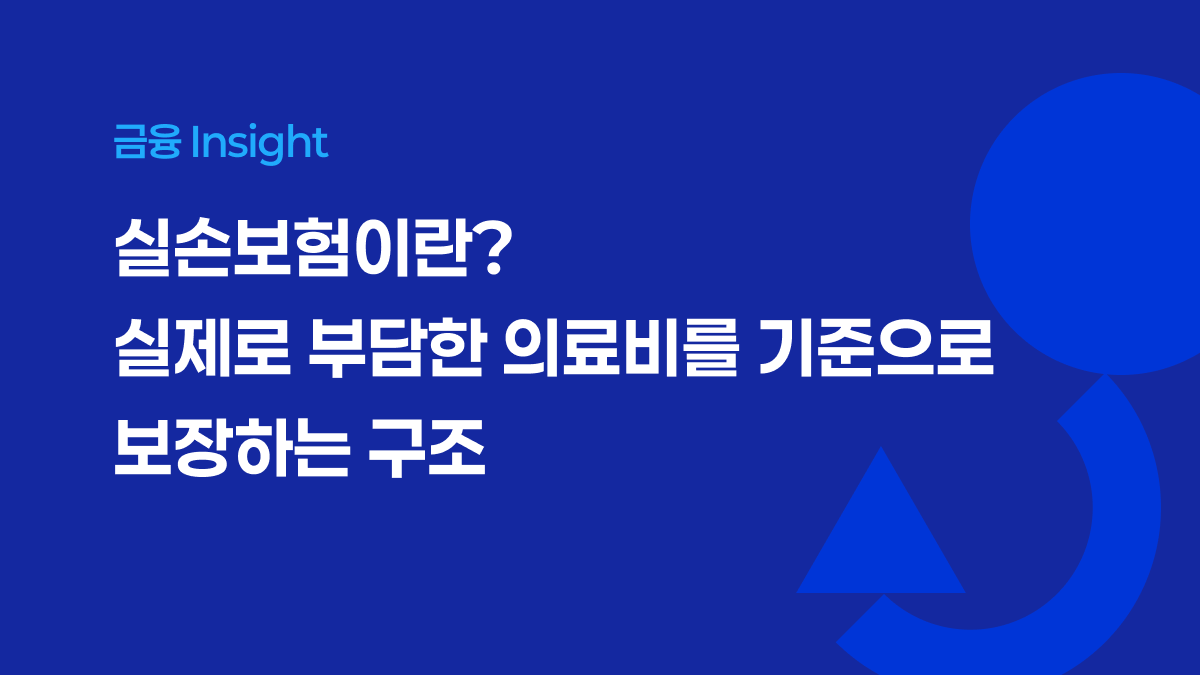 금융 Insight

실손보험이란?
실제로 부담한 의료비를 기준으로
보장하는 구조